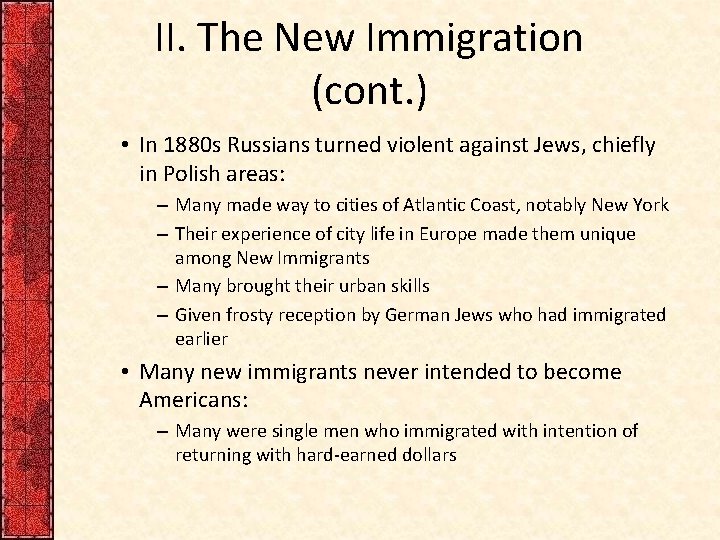 II. The New Immigration (cont.)

• In 1880s Russians turned violent against Jews, chiefly in Polish areas:
– Many made way to cities of Atlantic Coast, notably New York
– Their experience of city life in Europe made them unique among New Immigrants
– Many brought their urban skills
– Given frosty reception by German Jews who had immigrated earlier

• Many new immigrants never intended to become Americans:
– Many were single men who immigrated with intention of returning with hard-earned dollars